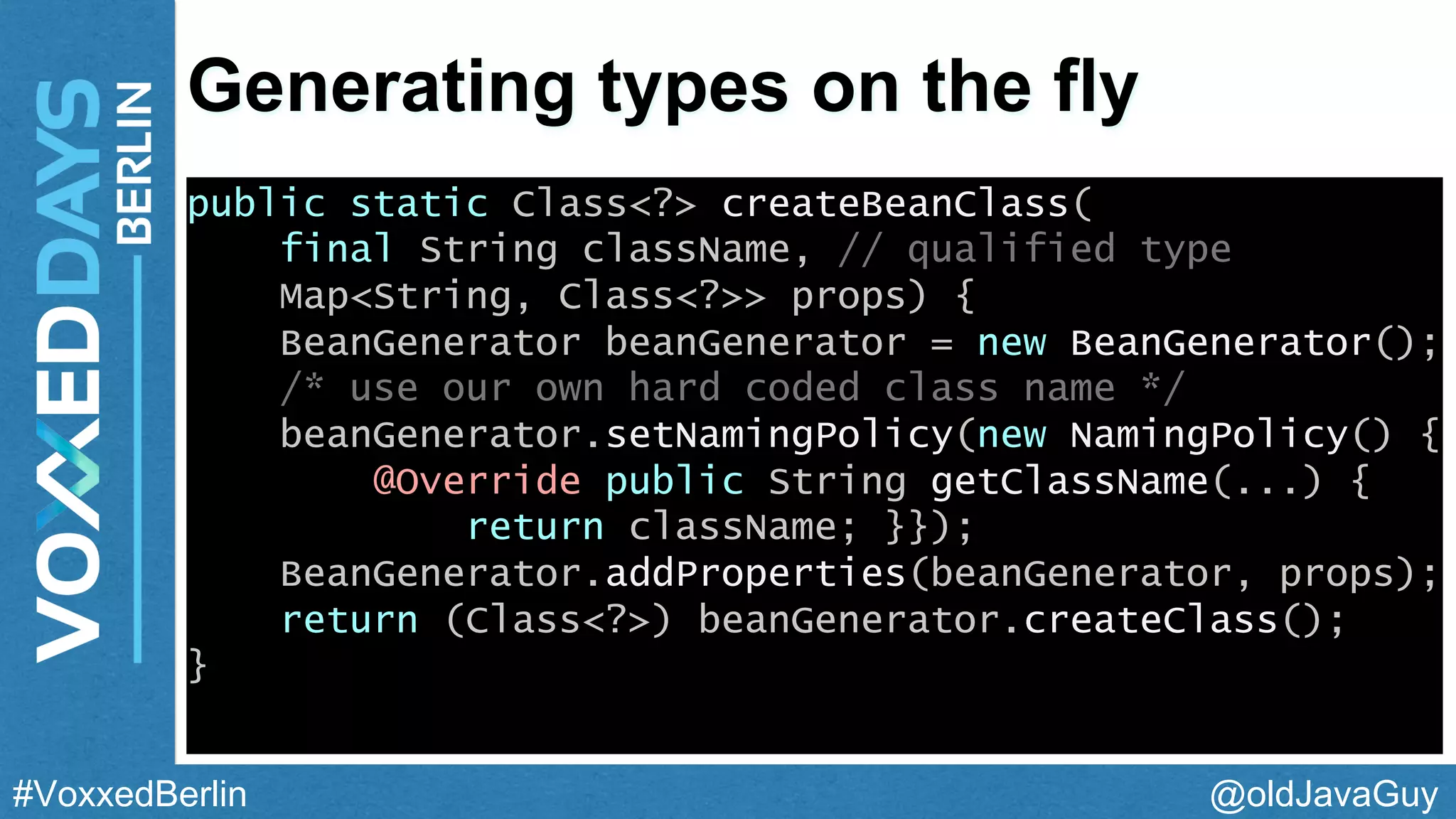 VOXXED DAYS BERLIN

Generating types on the fly

public static Class<?> createBeanClass(
    final String className, // qualified type
    Map<String, Class<?>> props) {
    BeanGenerator beanGenerator = new BeanGenerator();
    /* use our own hard coded class name */
    beanGenerator.setNamingPolicy(new NamingPolicy() {
        @Override public String getClassName(...) {
            return className; }});
    BeanGenerator.addProperties(beanGenerator, props);
    return (Class<?>) beanGenerator.createClass();
}

#VoxxedBerlin

@oldJavaGuy